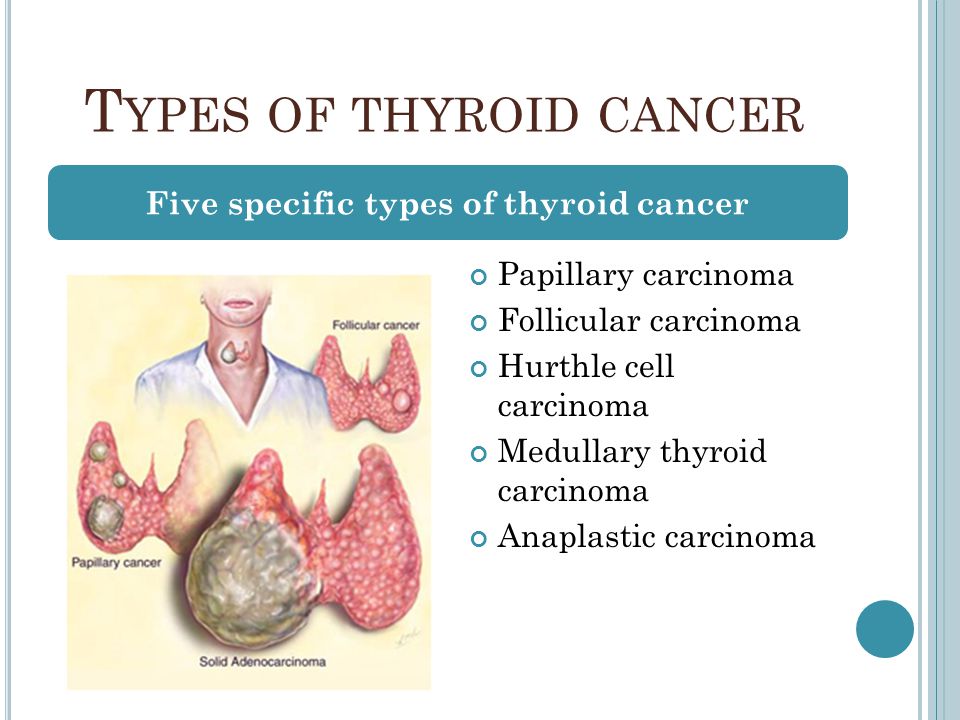 TYPES OF THYROID CANCER

Five specific types of thyroid cancer

Follicular cancer

Papillary cancer

Solid Adenocarcinoma

- Papillary carcinoma
- Follicular carcinoma
- Hurthle cell carcinoma
- Medullary thyroid carcinoma
- Anaplastic carcinoma